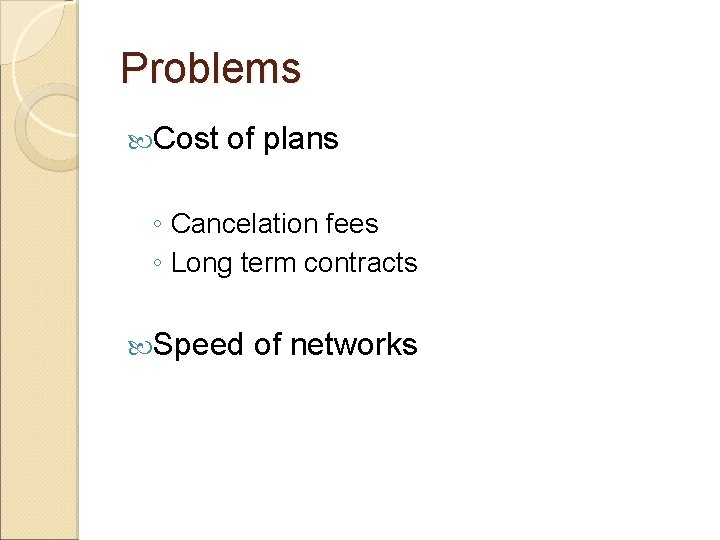 Problems

Cost of plans

◦ Cancelation fees
◦ Long term contracts

Speed of networks